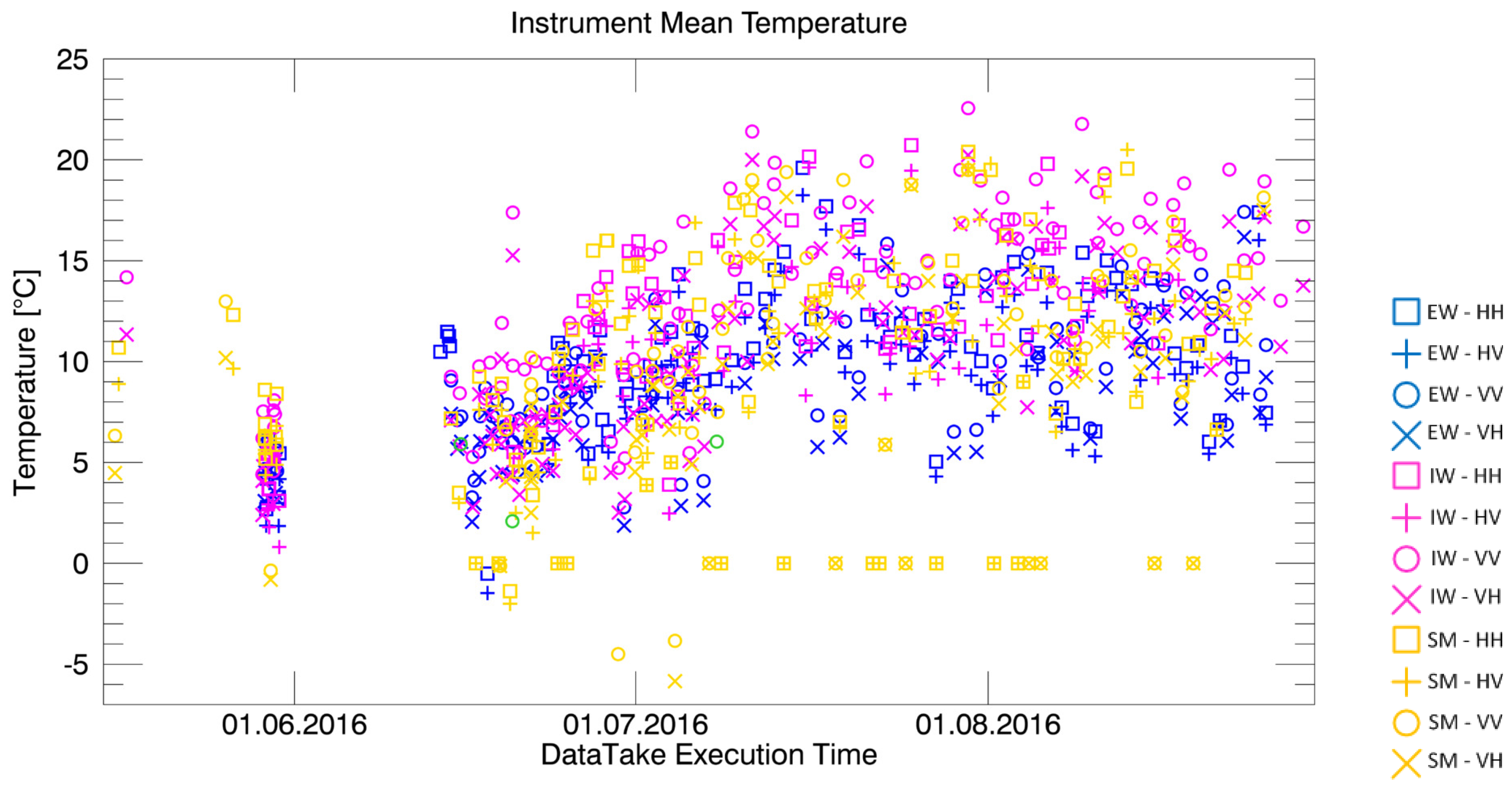 Instrument Mean Temperature

Temperature [°C]

25
20
15
10
5
0
-5

01.06.2016
01.07.2016
01.08.2016

DataTake Execution Time

EW - HH
EW - HV
EW - VV
EW - VH
IW - HH
IW - HV
IW - VV
IW - VH
SM - HH
SM - HV
SM - VV
SM - VH